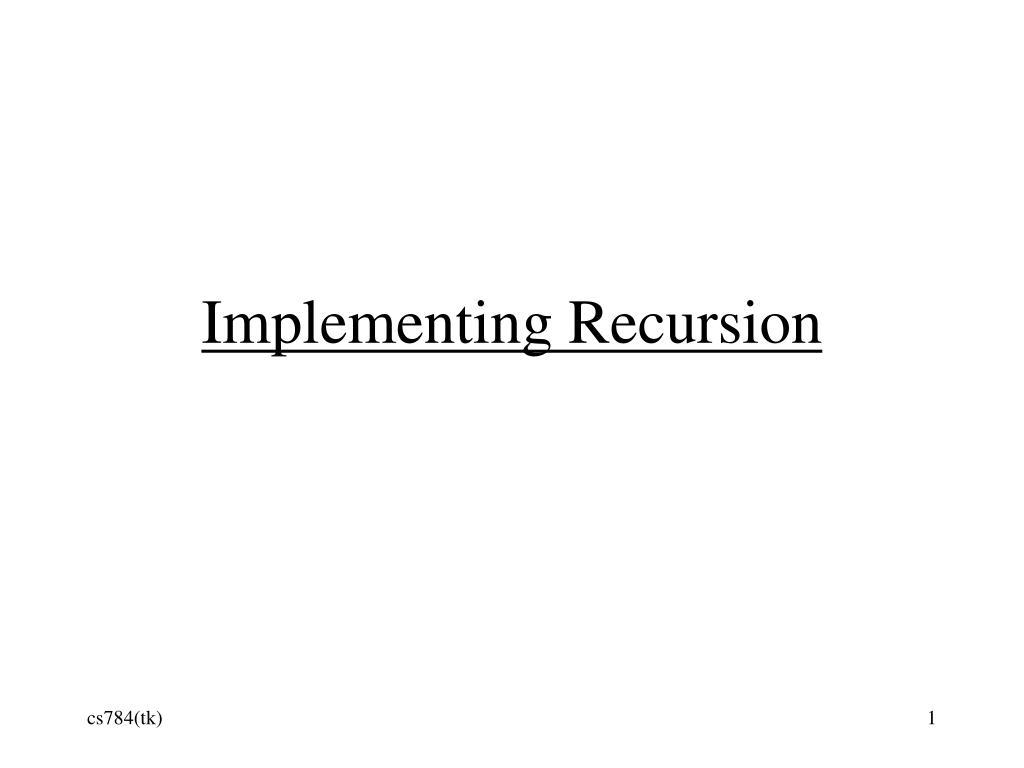 Implementing Recursion

cs784(tk)

1